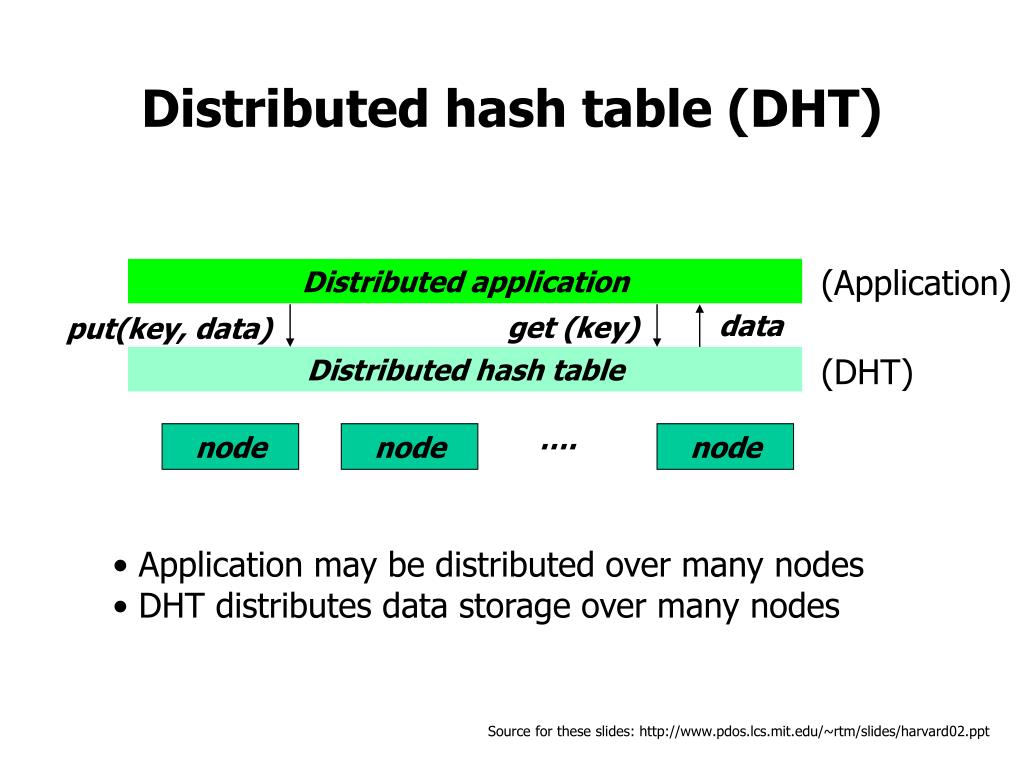 Distributed hash table (DHT)

Distributed application

(Application)

put(key, data)

get (key)

data

Distributed hash table

(DHT)

node

node

….

node

• Application may be distributed over many nodes
• DHT distributes data storage over many nodes

Source for these slides: http://www.pdos.lcs.mit.edu/~rtm/slides/harvard02.ppt